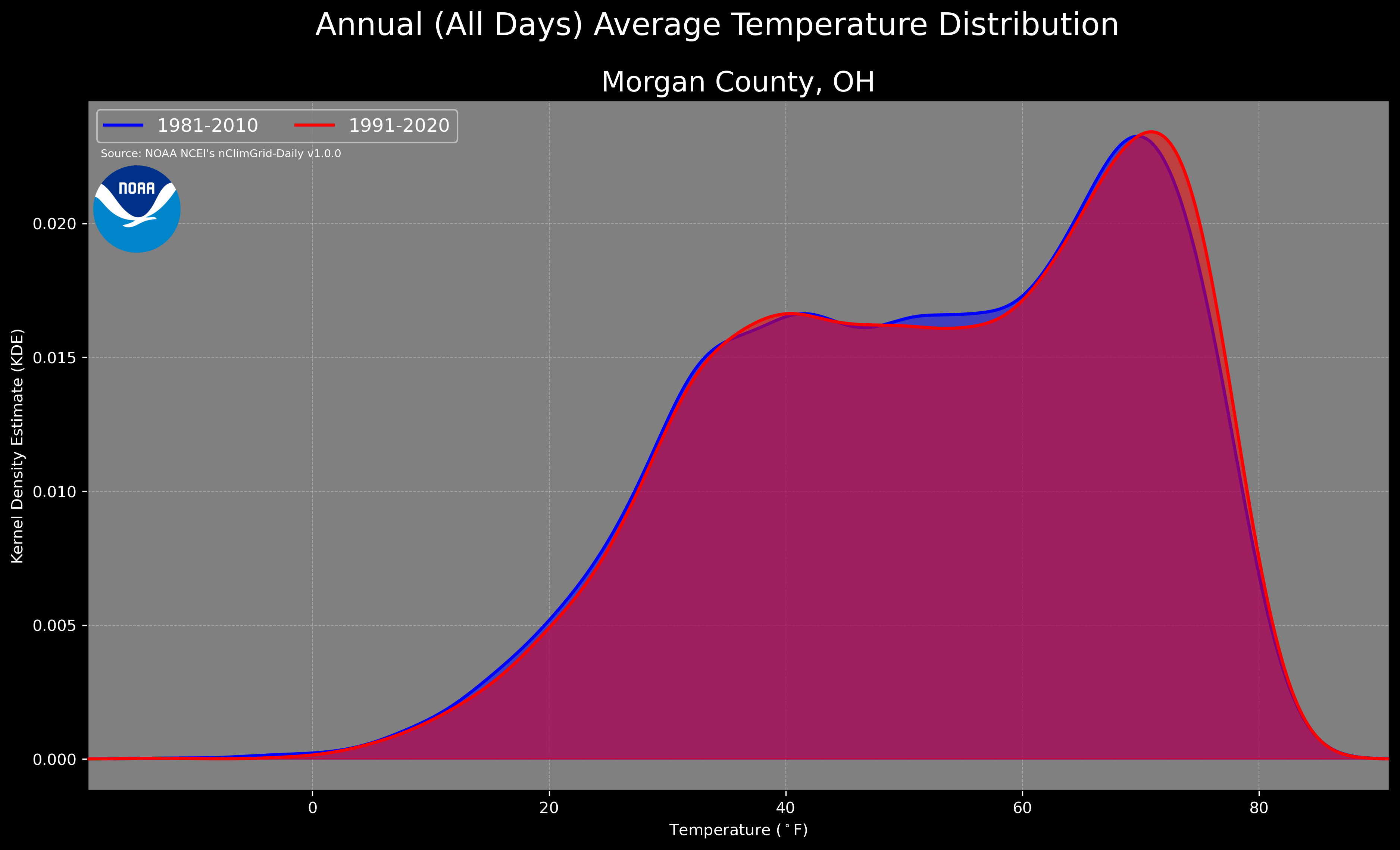 Annual (All Days) Average Temperature Distribution

Morgan County, OH

1981-2010
1991-2020

Source: NOAA NCEI's nClimGrid-Daily v1.0.0

NOAA

Kernel Density Estimate (KDE)

0.020
0.015
0.010
0.005
0.000

0
20
40
60
80

Temperature ($^\circ$F)